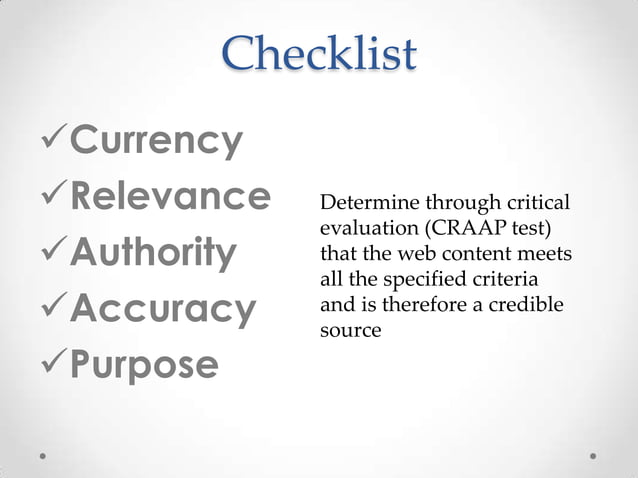 Checklist

✓Currency
✓Relevance
✓Authority
✓Accuracy
✓Purpose

Determine through critical evaluation (CRAAP test) that the web content meets all the specified criteria and is therefore a credible source